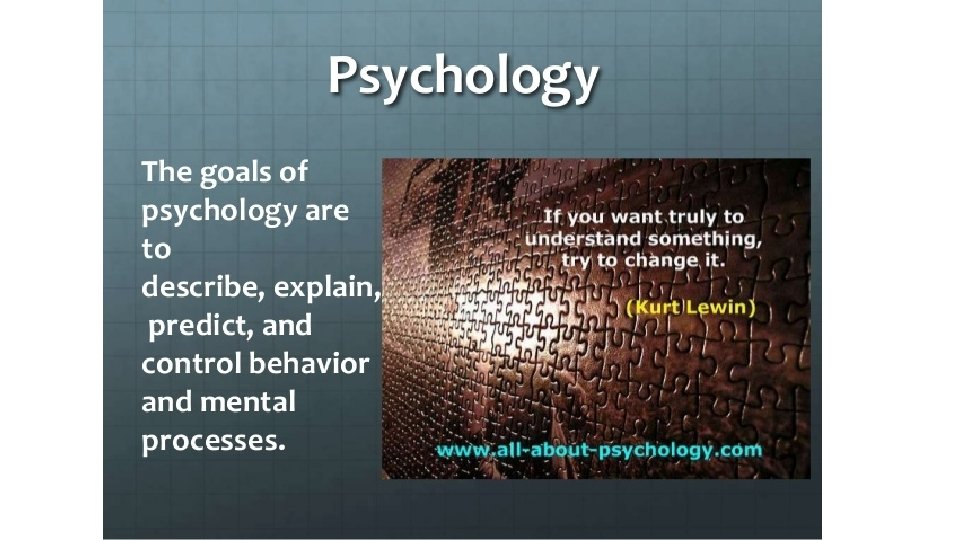 Psychology

The goals of psychology are to describe, explain, predict, and control behavior and mental processes.

If you want truly to understand something, try to change it.

(Kurt Lewin)

www.all-about-psychology.com